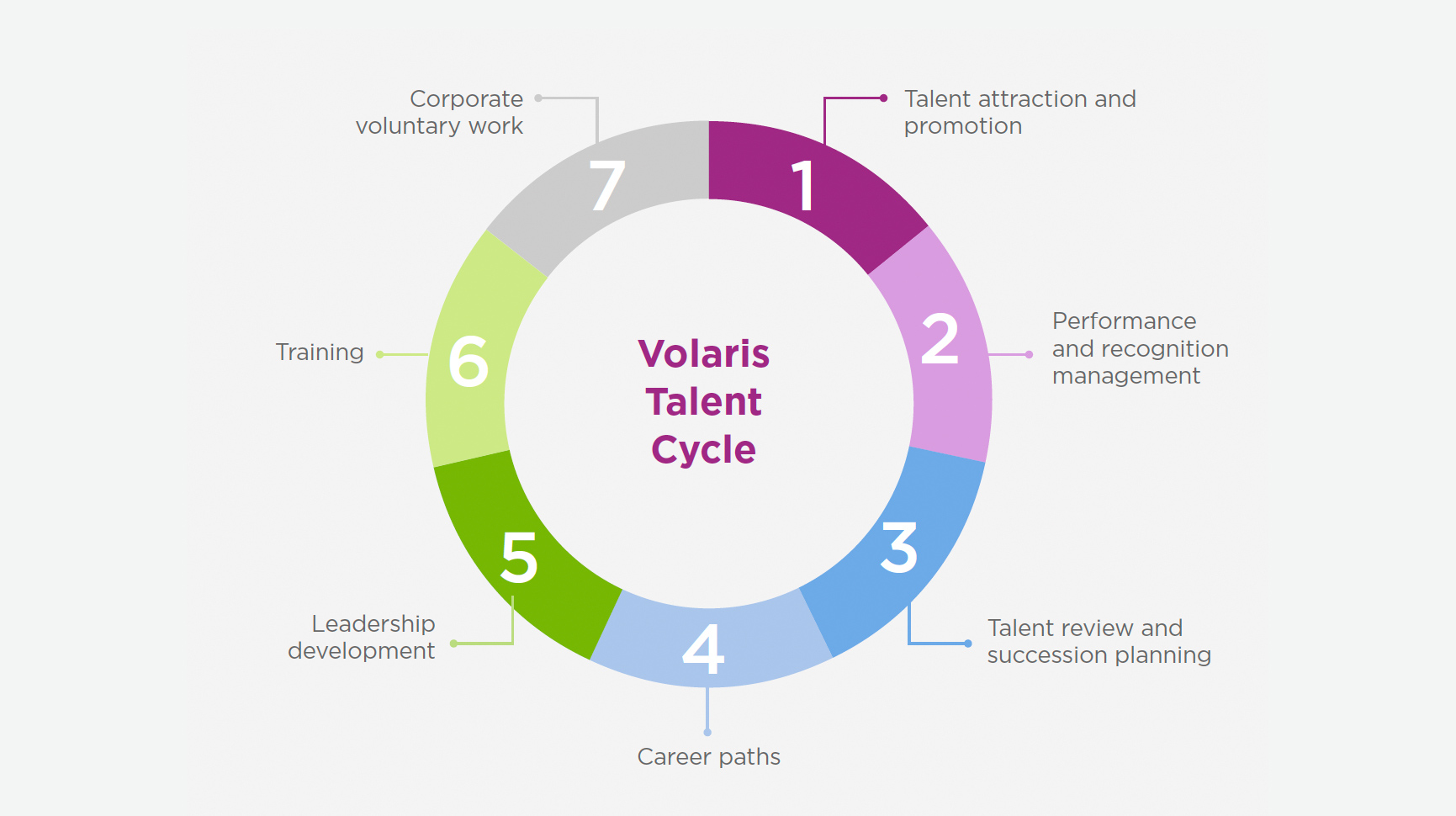 Volaris Talent Cycle

1
Talent attraction and promotion

2
Performance and recognition management

3
Talent review and succession planning

4
Career paths

5
Leadership development

6
Training

7
Corporate voluntary work